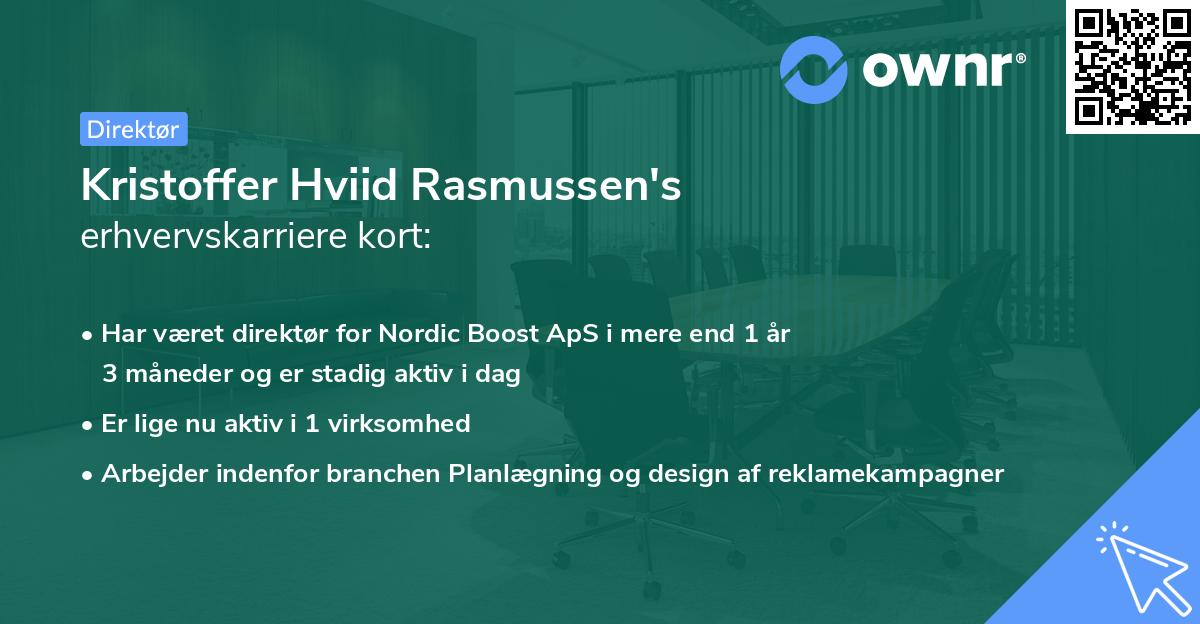 ownr®

Direktør

Kristoffer Hviid Rasmussen's
erhvervskarriere kort:

• Har været direktør for Nordic Boost ApS i mere end 1 år 3 måneder og er stadig aktiv i dag
• Er lige nu aktiv i 1 virksomhed
• Arbejder indenfor branchen Planlægning og design af reklamekampagner